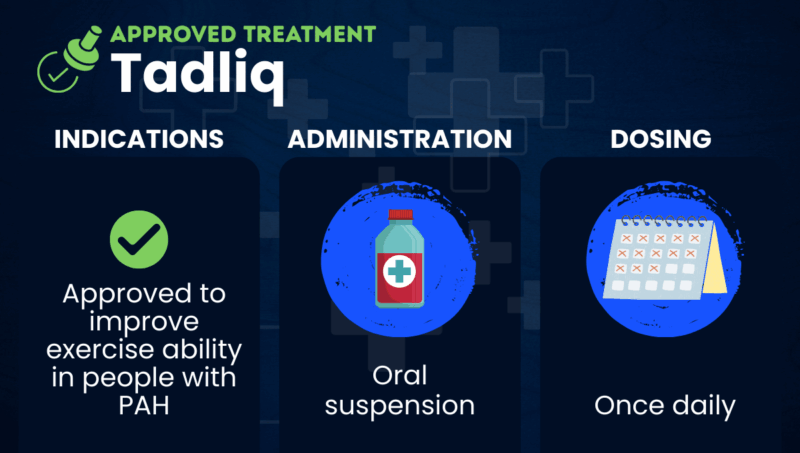 APPROVED TREATMENT
Tadliq

INDICATIONS

Approved to improve exercise ability in people with PAH

ADMINISTRATION

Oral suspension

DOSING

Once daily